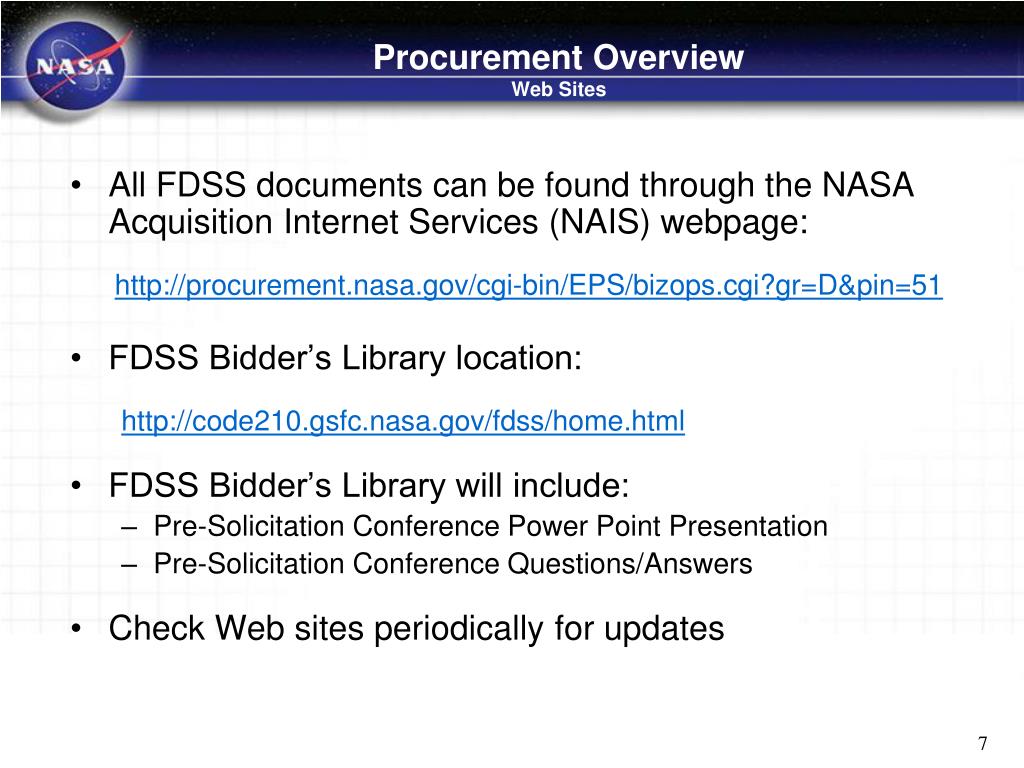 NASA

Procurement Overview
Web Sites

• All FDSS documents can be found through the NASA Acquisition Internet Services (NAIS) webpage:

http://procurement.nasa.gov/cgi-bin/EPS/bizops.cgi?gr=D&pin=51

• FDSS Bidder's Library location:

http://code210.gsfc.nasa.gov/fdss/home.html

• FDSS Bidder's Library will include:
– Pre-Solicitation Conference Power Point Presentation
– Pre-Solicitation Conference Questions/Answers

• Check Web sites periodically for updates

7